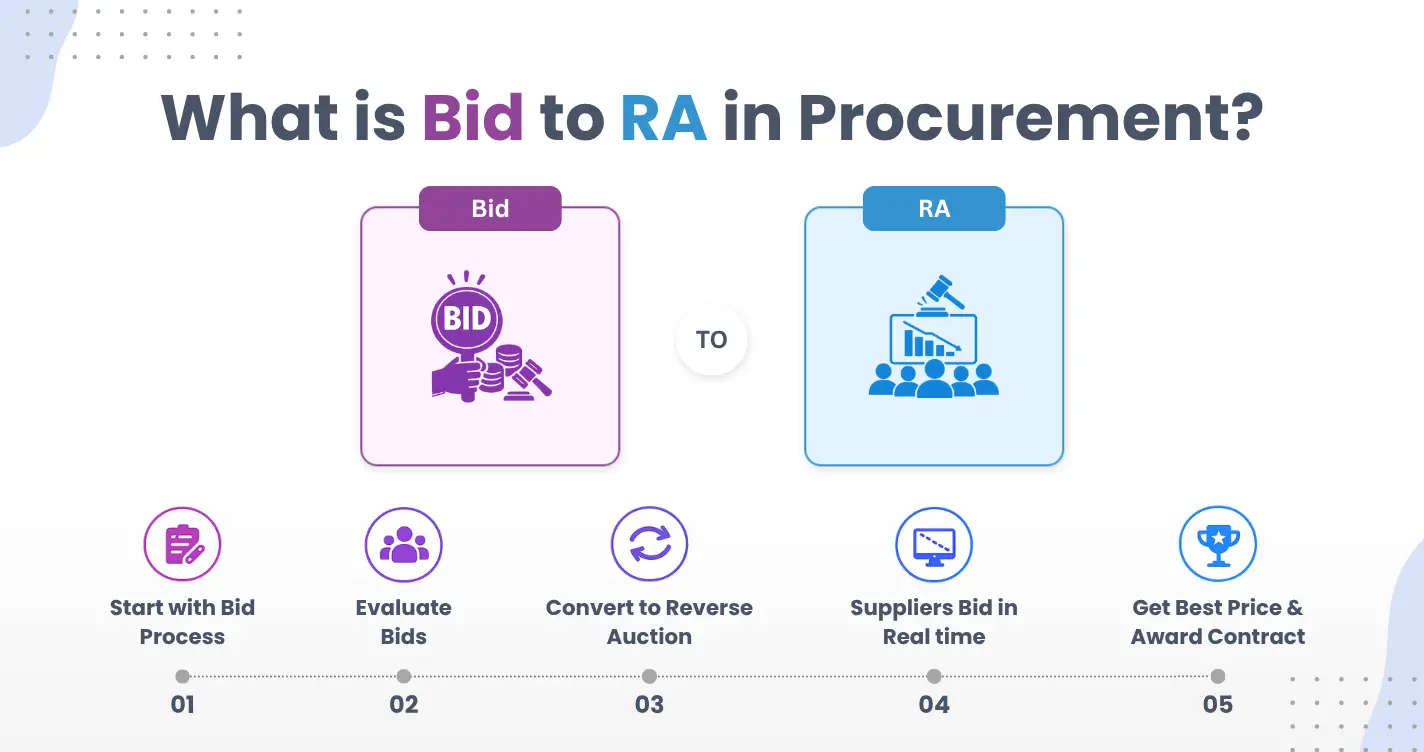 What is Bid to RA in Procurement?

Bid

BID

TO

RA

Start with Bid Process

01

Evaluate Bids

02

Convert to Reverse Auction

03

Suppliers Bid in Real time

04

Get Best Price & Award Contract

05